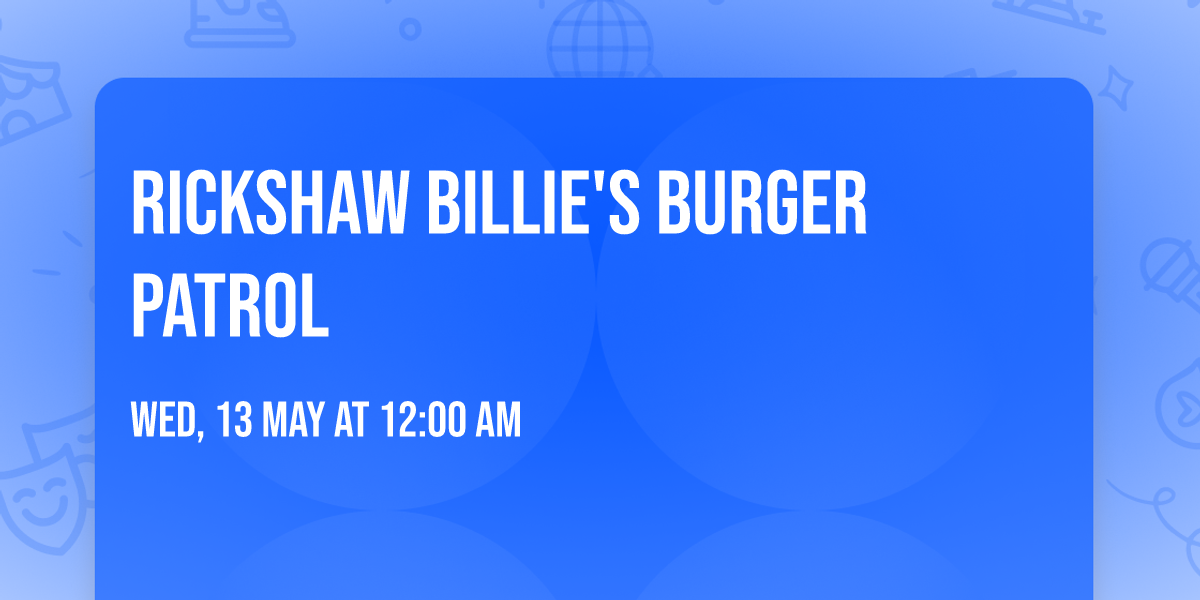 RICKSHAW BILLIE'S BURGER PATROL

WED, 13 MAY AT 12:00 AM